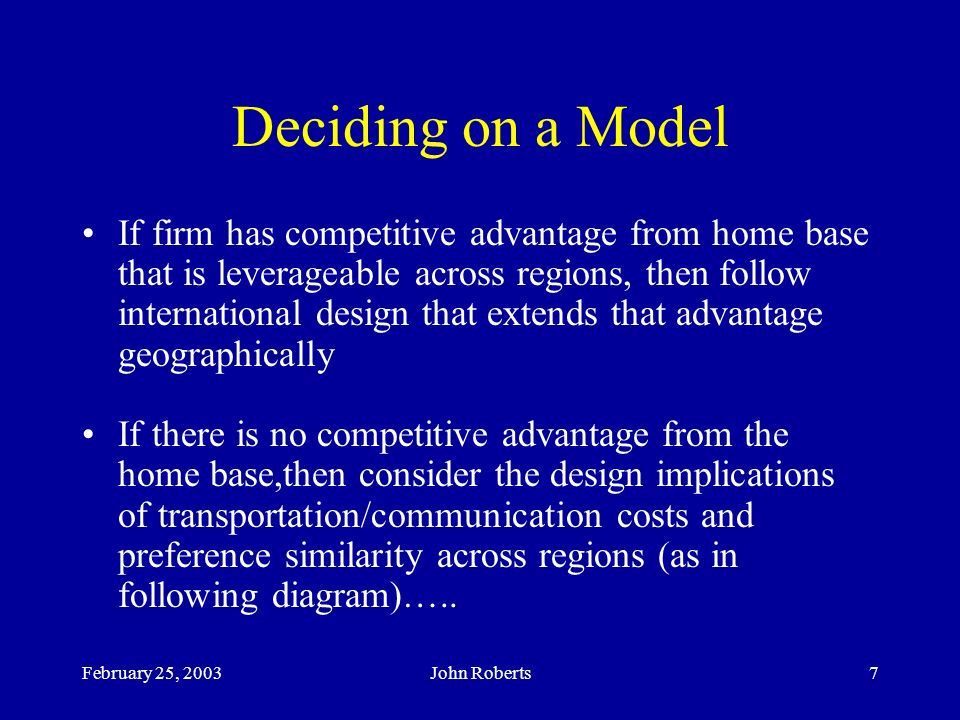 Deciding on a Model

• If firm has competitive advantage from home base that is leverageable across regions, then follow international design that extends that advantage geographically

• If there is no competitive advantage from the home base,then consider the design implications of transportation/communication costs and preference similarity across regions (as in following diagram)…..

February 25, 2003

John Roberts

7